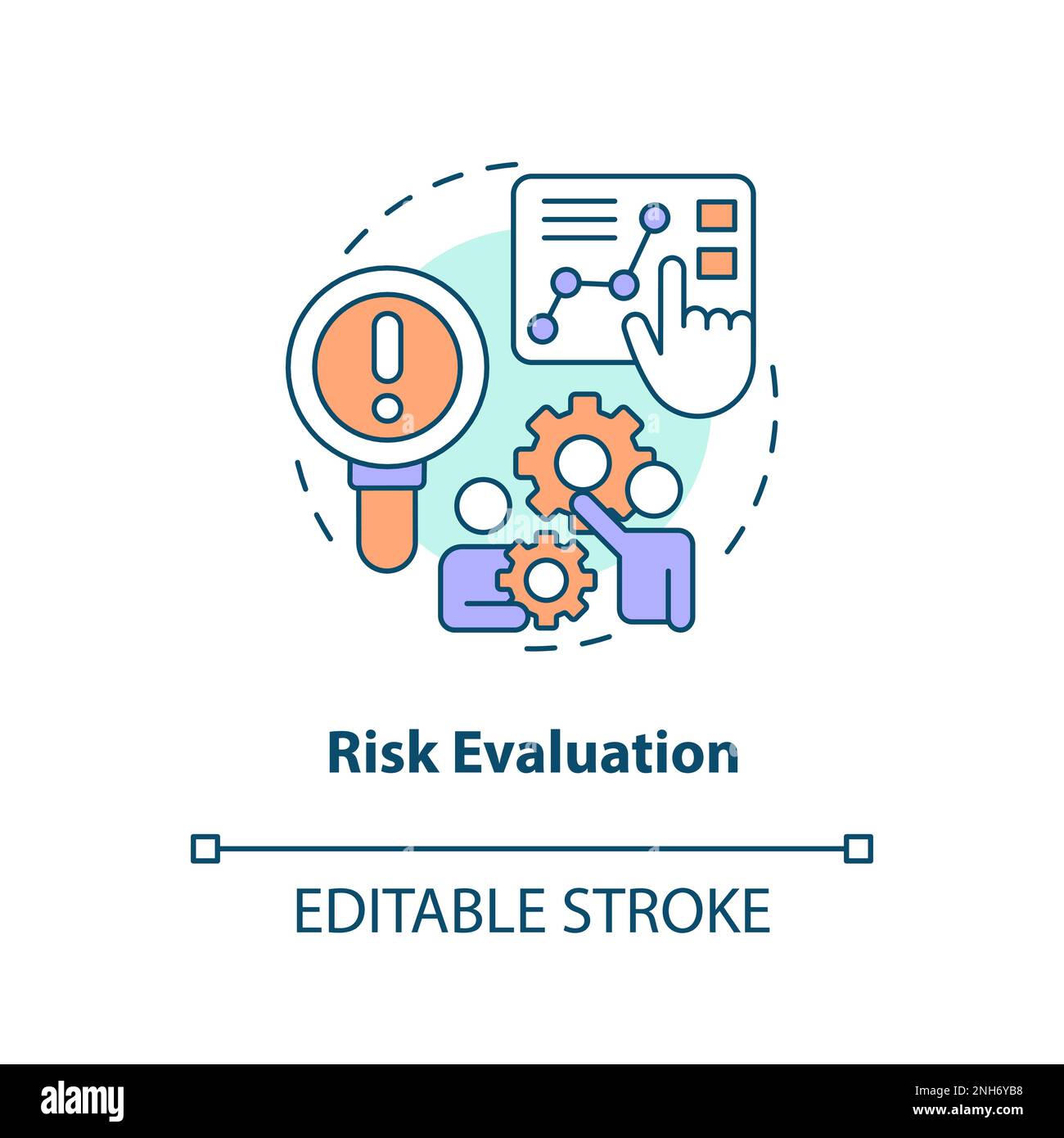 Risk Evaluation

EDITABLE STROKE

alamy

Image ID: 2NH6YB8
www.alamy.com